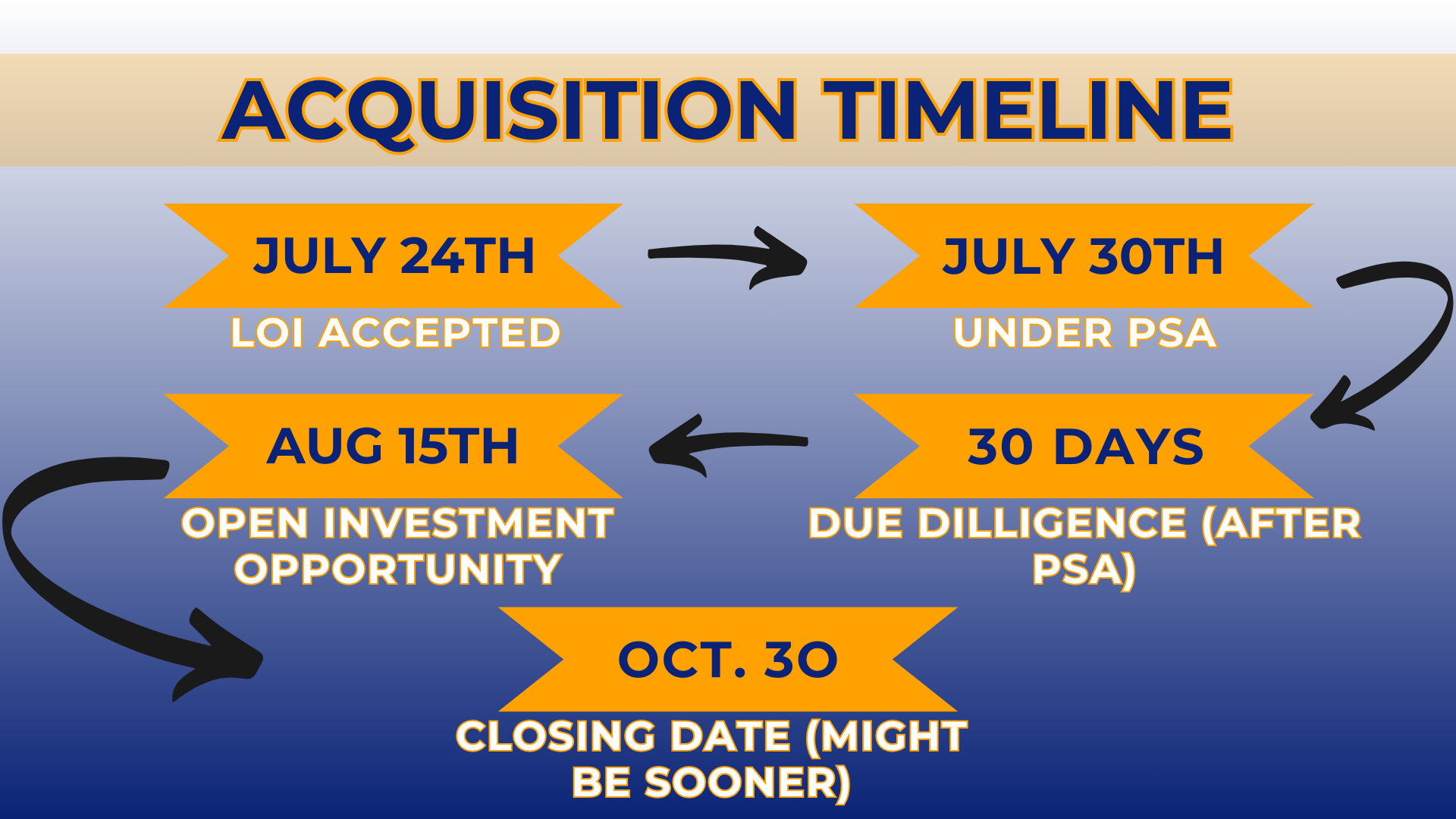 ACQUISITION TIMELINE

JULY 24TH
LOI ACCEPTED

JULY 30TH
UNDER PSA

30 DAYS
DUE DILLIGENCE (AFTER PSA)

AUG 15TH
OPEN INVESTMENT OPPORTUNITY

OCT. 30
CLOSING DATE (MIGHT BE SOONER)